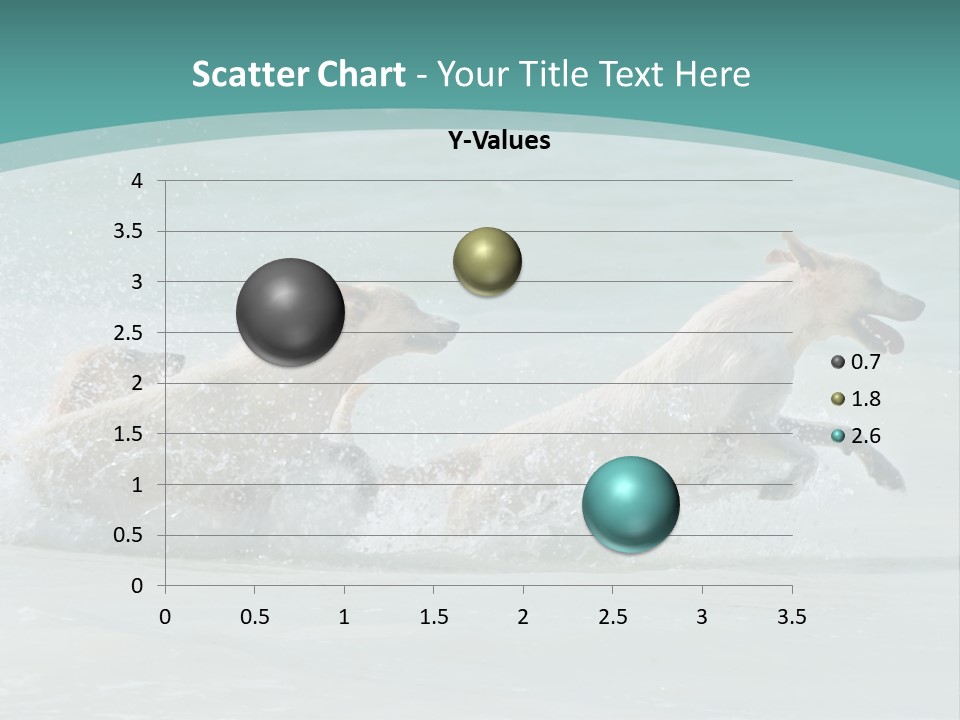 Scatter Chart - Your Title Text Here

Y-Values

4
3.5
3
2.5
2
1.5
1
0.5
0

0 0.5 1 1.5 2 2.5 3 3.5

0.7
1.8
2.6